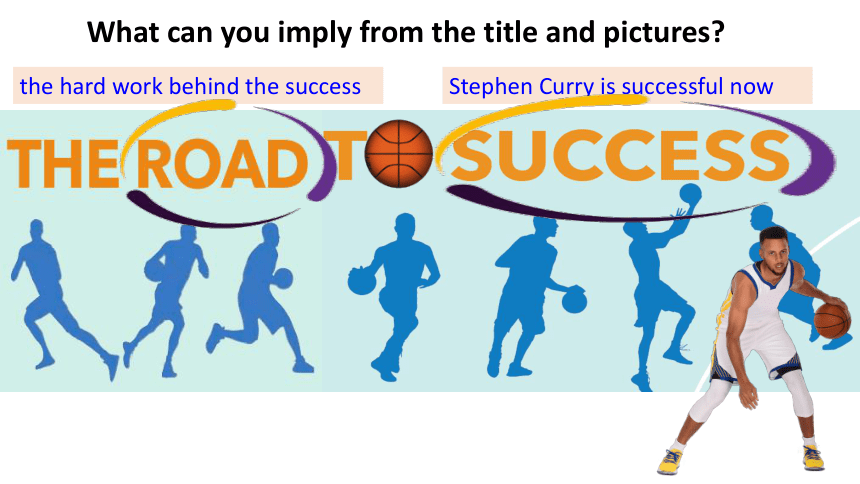 What can you imply from the title and pictures?

the hard work behind the success

Stephen Curry is successful now

THE ROAD TO SUCCESS